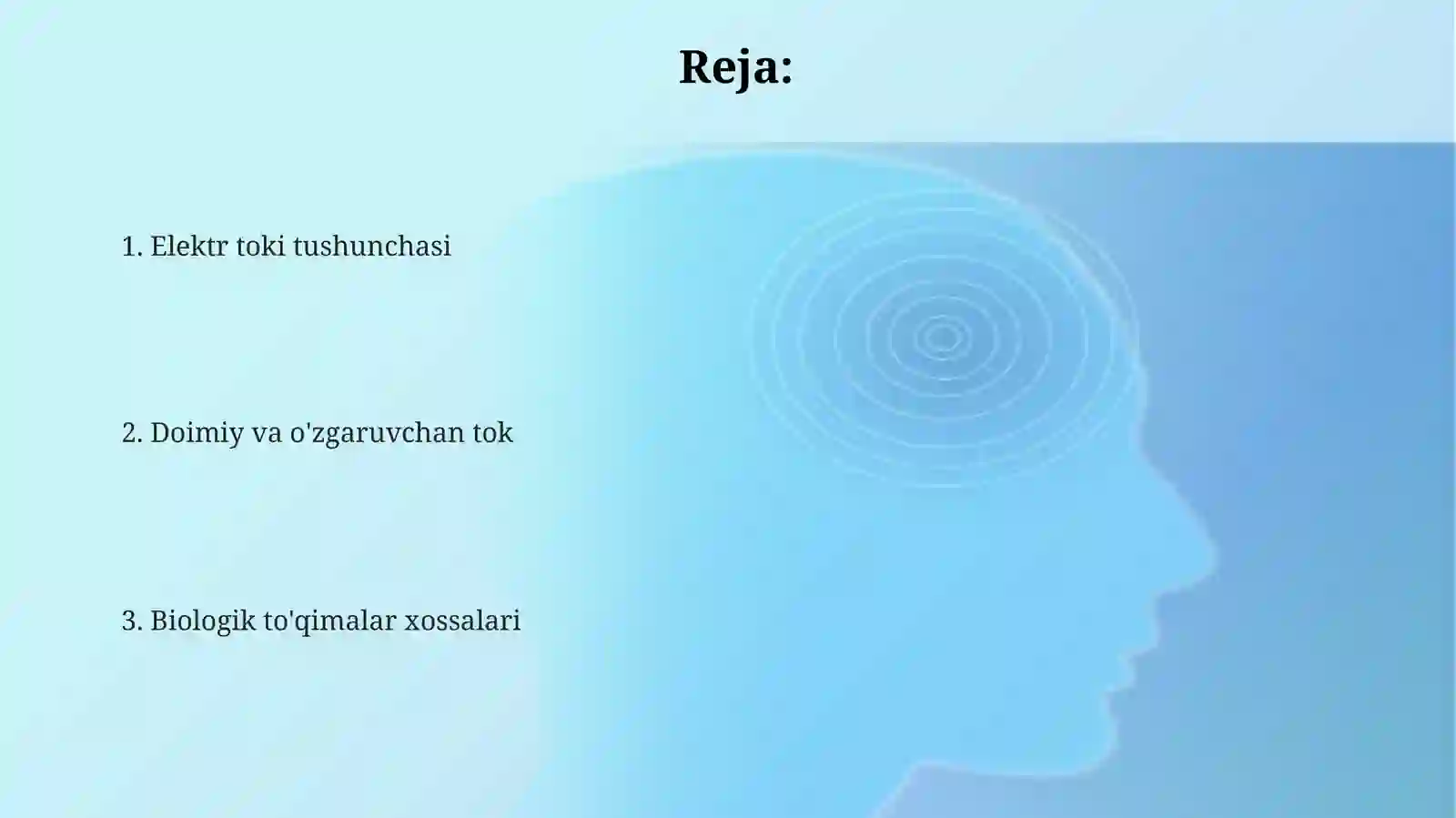 Reja:

1. Elektr toki tushunchasi

2. Doimiy va o'zgaruvchan tok

3. Biologik to'qimalar xossalari